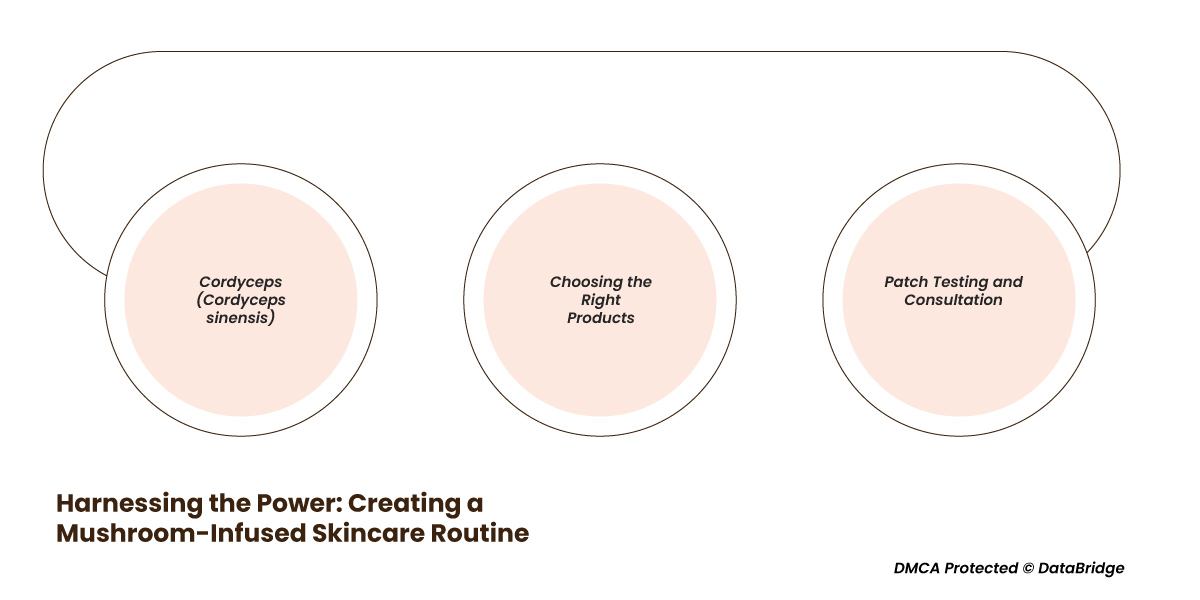 Cordyceps (Cordyceps sinensis)

Choosing the Right Products

Patch Testing and Consultation

Harnessing the Power: Creating a Mushroom-Infused Skincare Routine

DMCA Protected © DataBridge